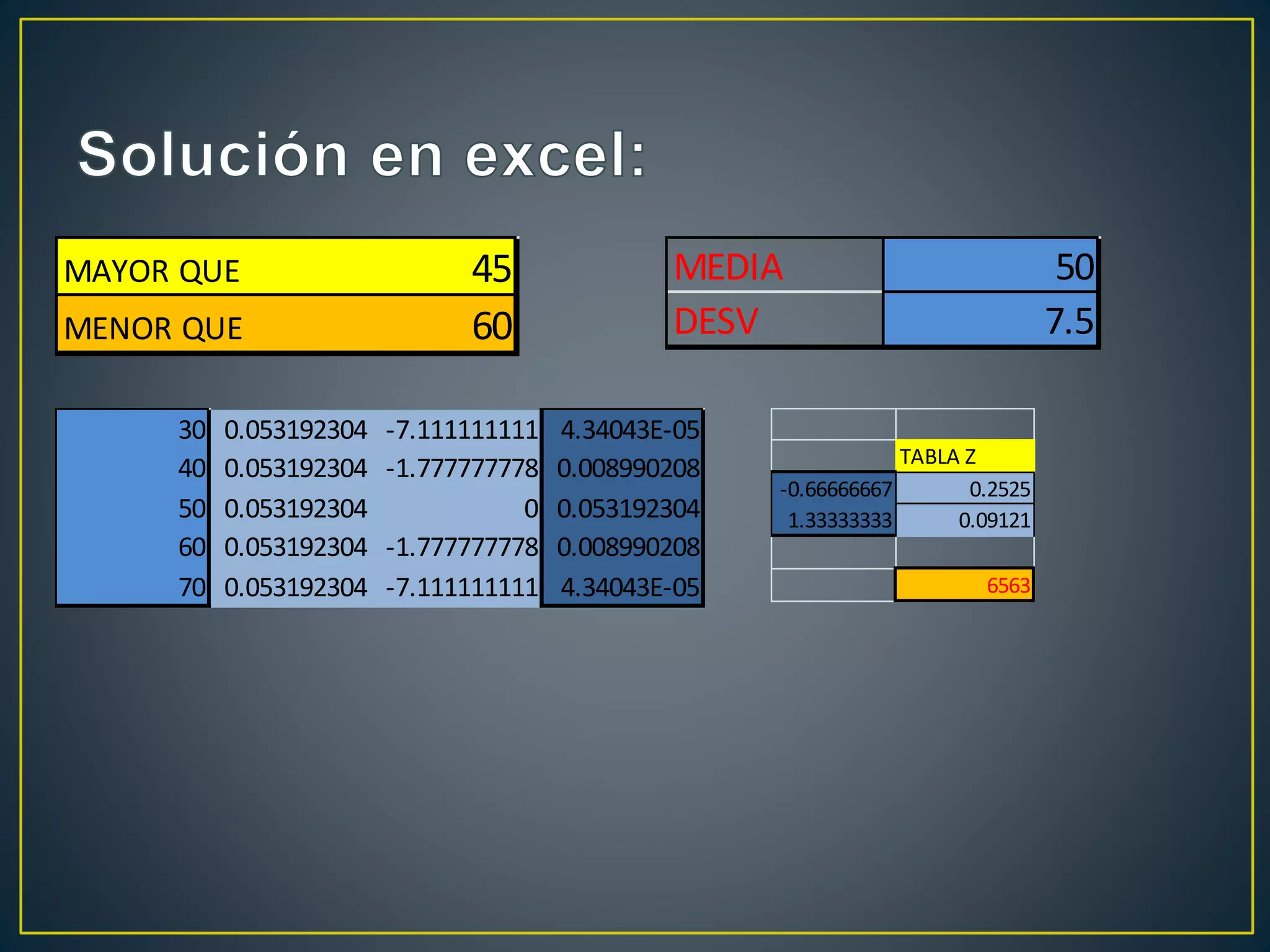 Solución en excel:

| MAYOR QUE | 45 |
|---|---|
| MENOR QUE | 60 |

| MEDIA | 50 |
|---|---|
| DESV | 7.5 |

| 30 | 0.053192304 | -7.111111111 | 4.34043E-05 |
|---|---|---|---|
| 40 | 0.053192304 | -1.777777778 | 0.008990208 |
| 50 | 0.053192304 | 0 | 0.053192304 |
| 60 | 0.053192304 | -1.777777778 | 0.008990208 |
| 70 | 0.053192304 | -7.111111111 | 4.34043E-05 |

| | |
|---|---|
| | TABLA Z |
| -0.66666667 | 0.2525 |
| 1.33333333 | 0.09121 |
| | |
| | 6563 |